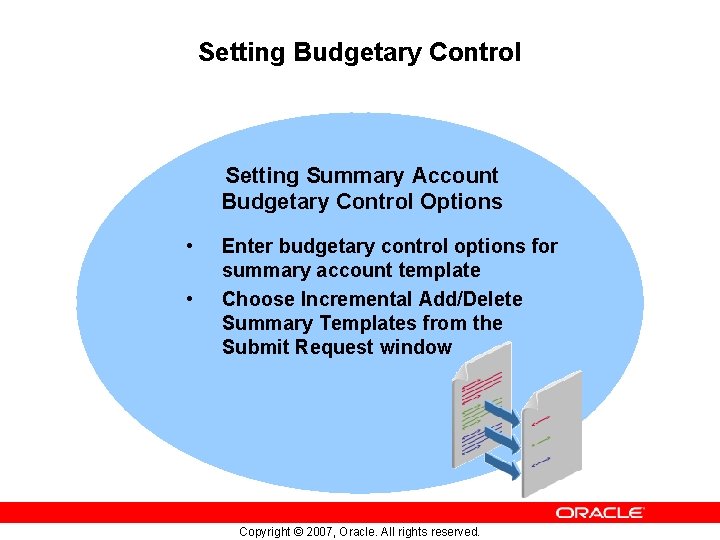 Setting Budgetary Control

Setting Summary Account Budgetary Control Options

• Enter budgetary control options for summary account template
• Choose Incremental Add/Delete Summary Templates from the Submit Request window

ORACLE

Copyright © 2007, Oracle. All rights reserved.